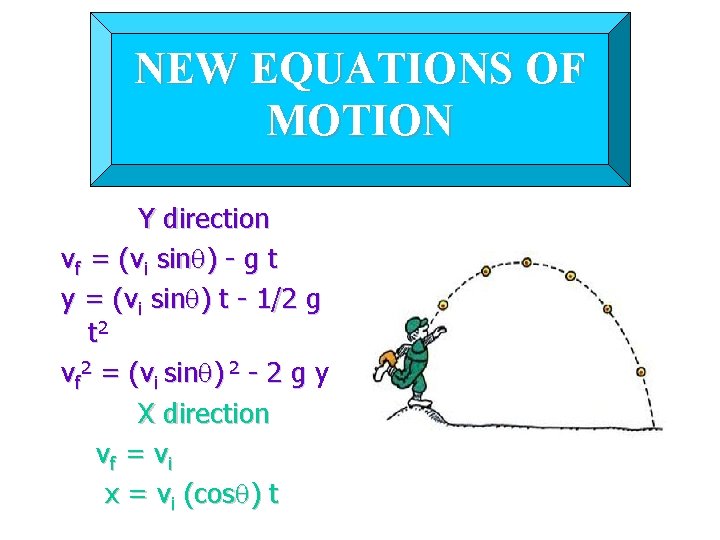 NEW EQUATIONS OF MOTION

Y direction

$v_f = (v_i \sin\theta) - g t$

$y = (v_i \sin\theta) t - 1/2 g t^2$

$v_f^2 = (v_i \sin\theta)^2 - 2 g y$

X direction

$v_f = v_i$

$x = v_i (\cos\theta) t$